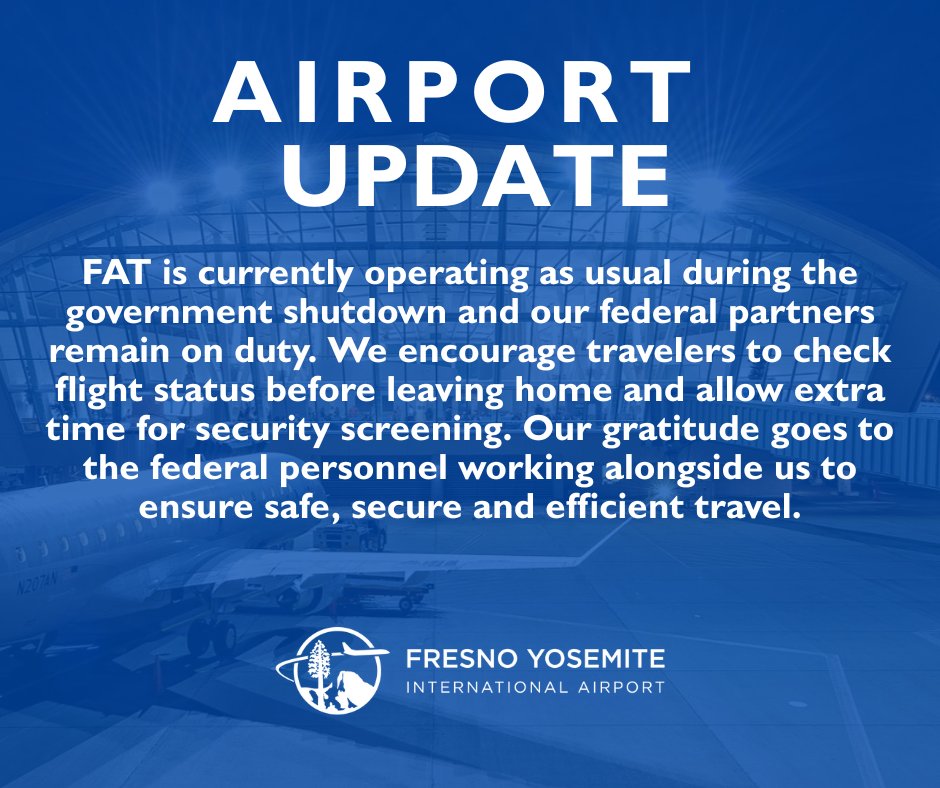 AIRPORT UPDATE

FAT is currently operating as usual during the government shutdown and our federal partners remain on duty. We encourage travelers to check flight status before leaving home and allow extra time for security screening. Our gratitude goes to the federal personnel working alongside us to ensure safe, secure and efficient travel.

N207AN

FRESNO YOSEMITE
INTERNATIONAL AIRPORT